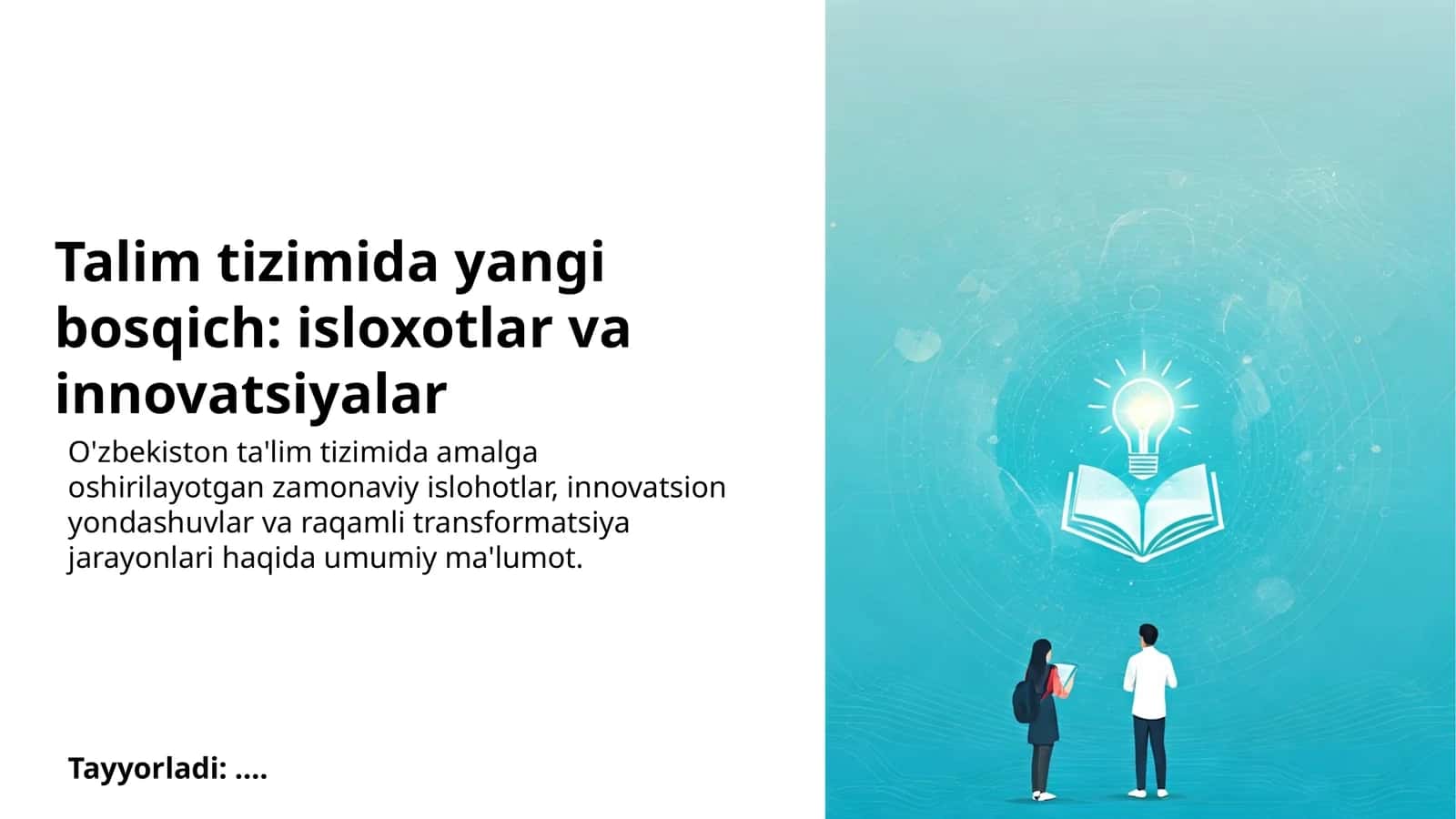 Talim tizimida yangi bosqich: isloxotlar va innovatsiyalar

O'zbekiston ta'lim tizimida amalga oshirilayotgan zamonaviy islohotlar, innovatsion yondashuvlar va raqamli transformatsiya jarayonlari haqida umumiy ma'lumot.

Tayyorladi: ....